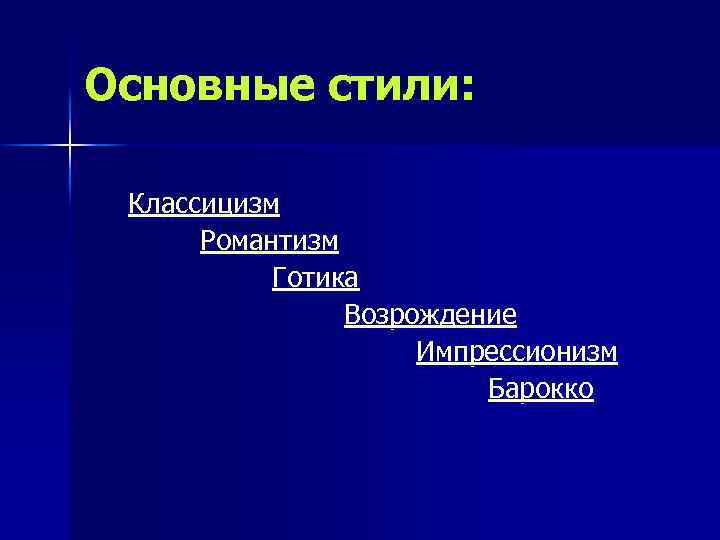 Основные стили:

Классицизм
Романтизм
Готика
Возрождение
Импрессионизм
Барокко